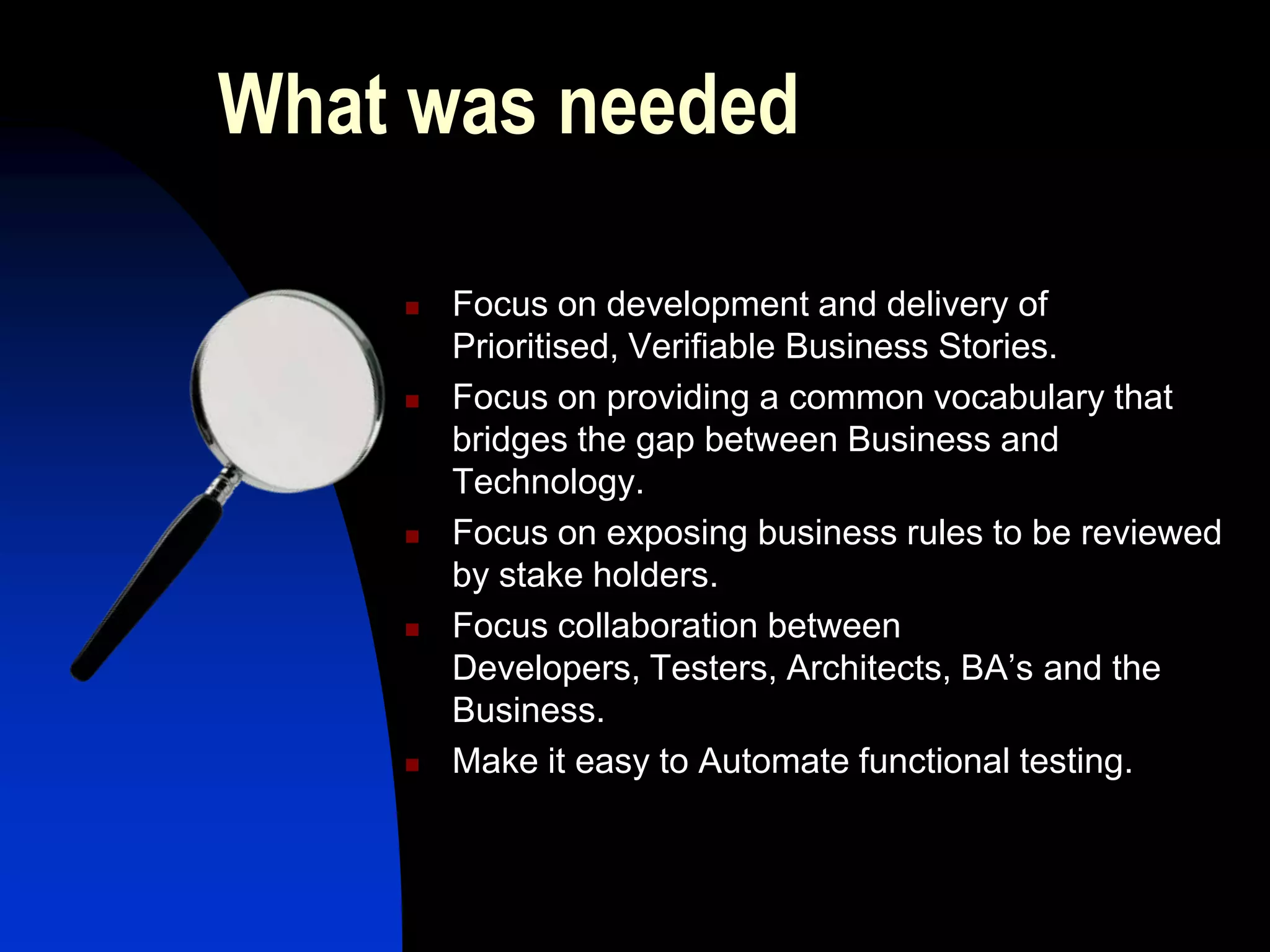 What was needed

- Focus on development and delivery of Prioritised, Verifiable Business Stories.
- Focus on providing a common vocabulary that bridges the gap between Business and Technology.
- Focus on exposing business rules to be reviewed by stake holders.
- Focus collaboration between Developers, Testers, Architects, BA’s and the Business.
- Make it easy to Automate functional testing.